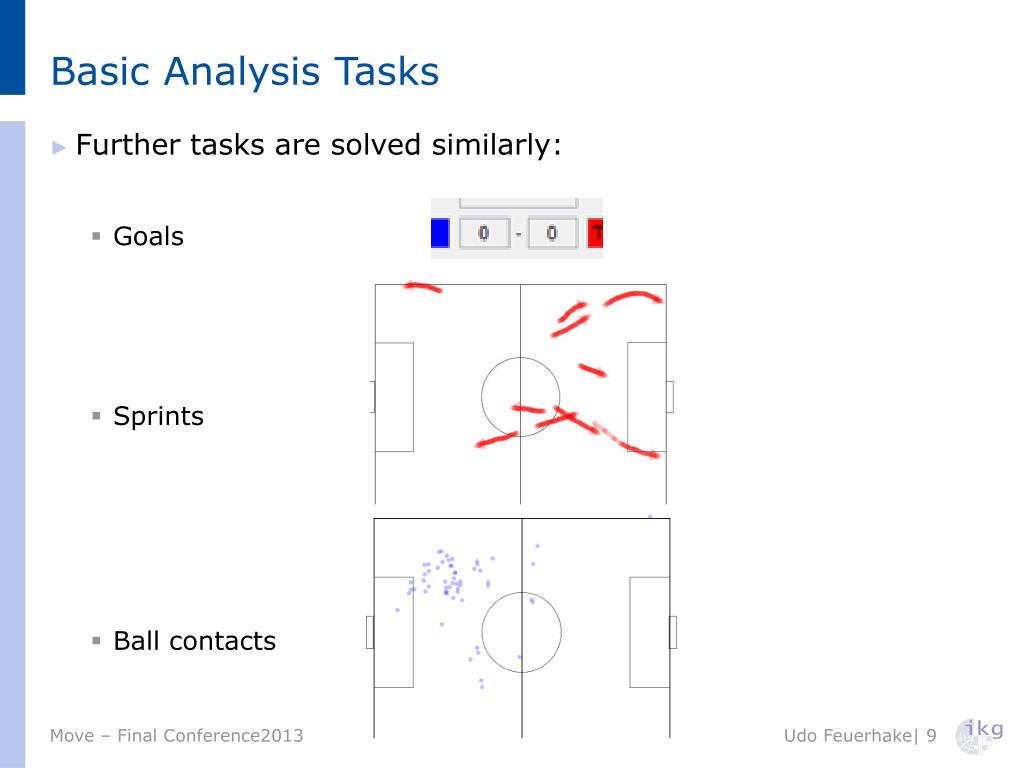 Basic Analysis Tasks

► Further tasks are solved similarly:

▪ Goals

0 - 0

▪ Sprints

▪ Ball contacts

Move – Final Conference2013

Udo Feuerhake| 9

ikg